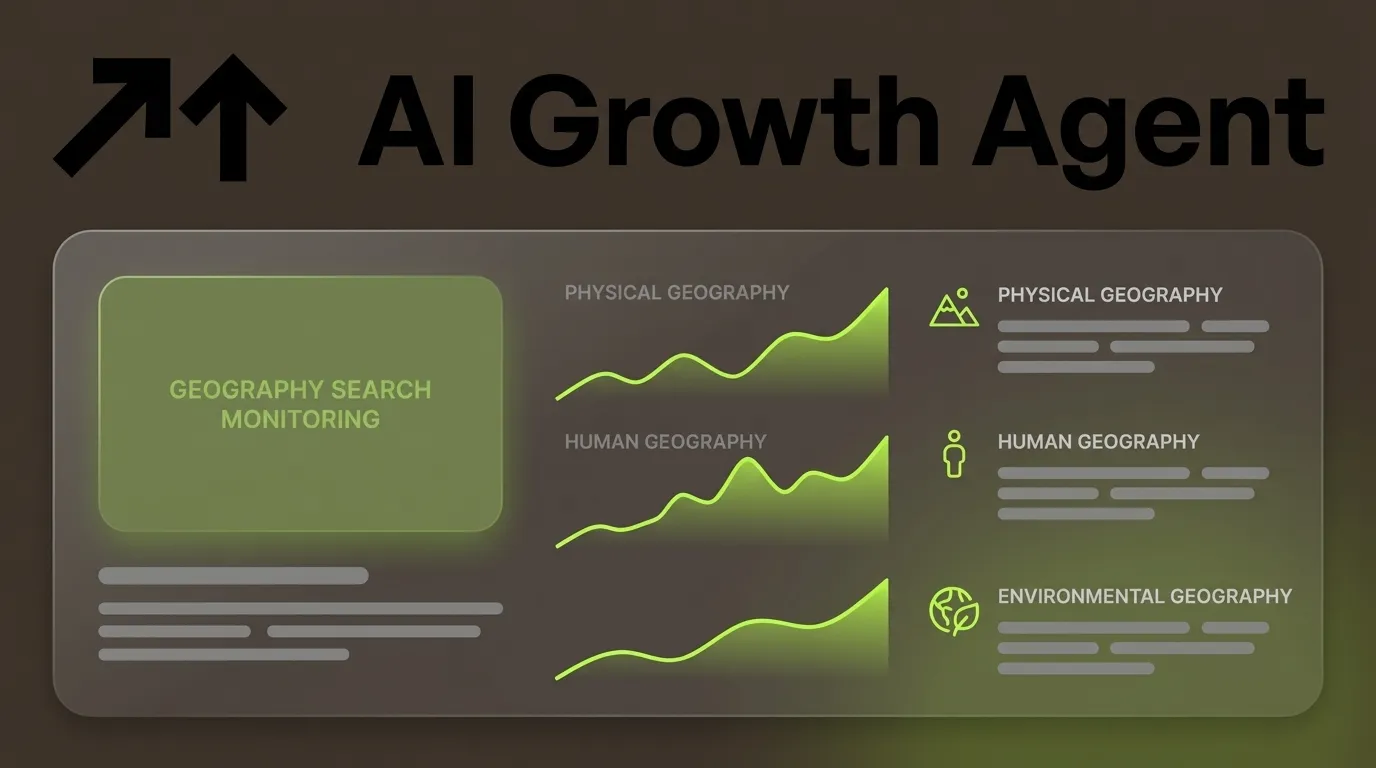 AI Growth Agent

GEOGRAPHY SEARCH MONITORING

PHYSICAL GEOGRAPHY

HUMAN GEOGRAPHY

PHYSICAL GEOGRAPHY

HUMAN GEOGRAPHY

ENVIRONMENTAL GEOGRAPHY